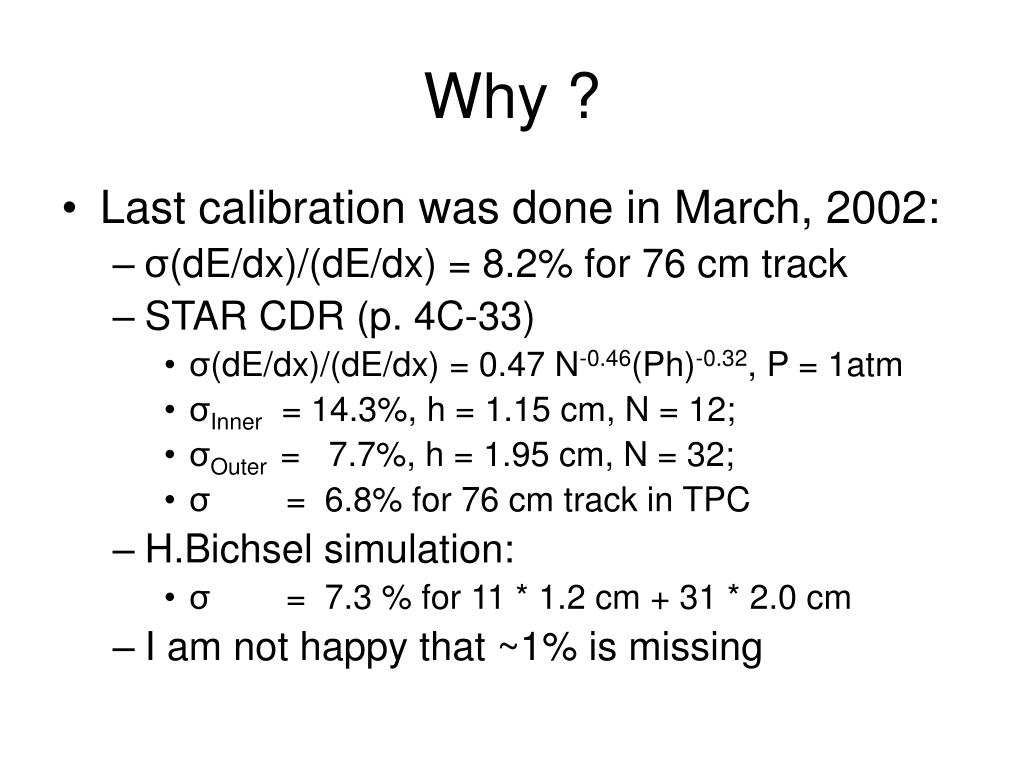 Why ?

• Last calibration was done in March, 2002:
– σ(dE/dx)/(dE/dx) = 8.2% for 76 cm track
– STAR CDR (p. 4C-33)
• σ(dE/dx)/(dE/dx) = 0.47 $N^{-0.46}(Ph)^{-0.32}$, P = 1atm
• $σ_{Inner}$ = 14.3%, h = 1.15 cm, N = 12;
• $σ_{Outer}$ = 7.7%, h = 1.95 cm, N = 32;
• σ = 6.8% for 76 cm track in TPC
– H.Bichsel simulation:
• σ = 7.3 % for 11 * 1.2 cm + 31 * 2.0 cm
– I am not happy that ~1% is missing